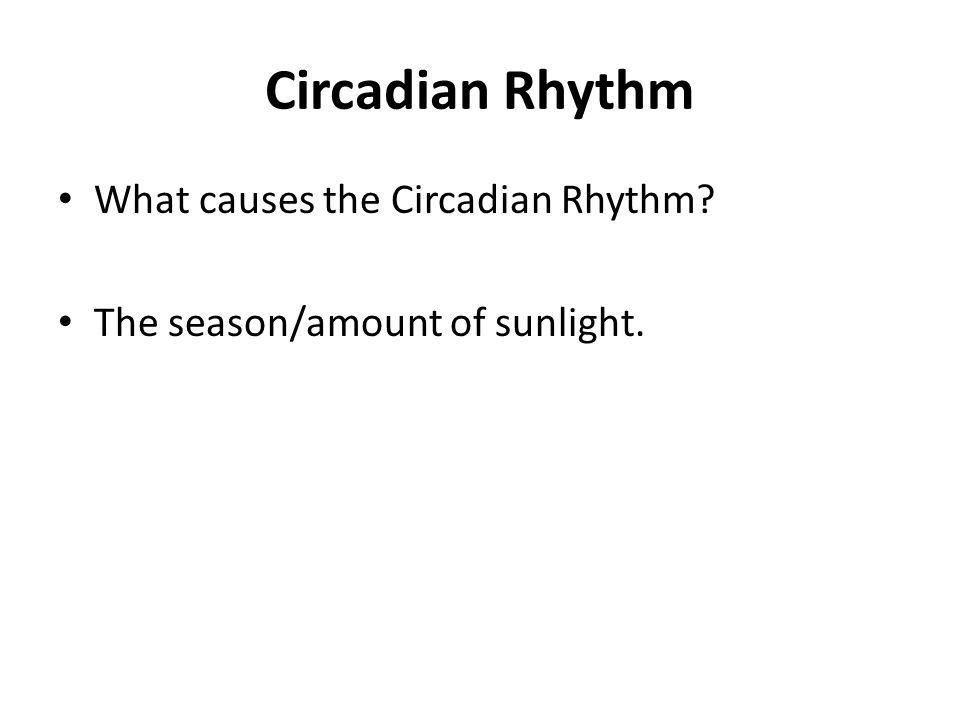 Circadian Rhythm

• What causes the Circadian Rhythm?

• The season/amount of sunlight.